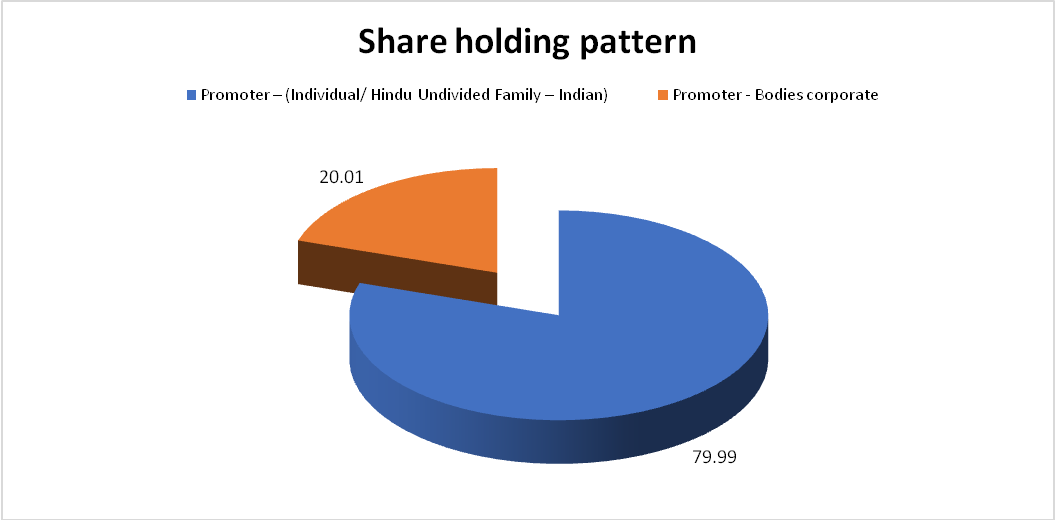 Share holding pattern

Promoter – (Individual/ Hindu Undivided Family – Indian)
Promoter - Bodies corporate

20.01

79.99